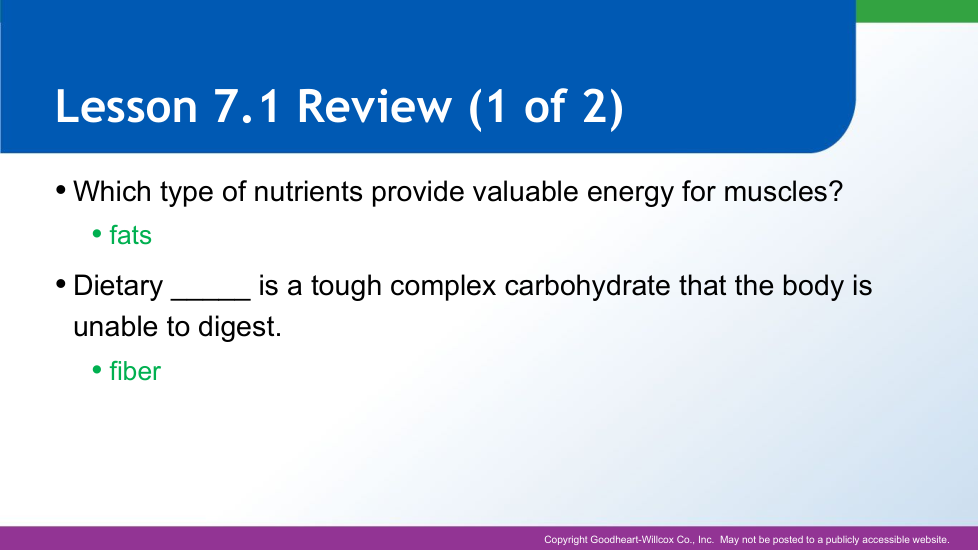 Lesson 7.1 Review (1 of 2)

• Which type of nutrients provide valuable energy for muscles?

• fats

• Dietary _____ is a tough complex carbohydrate that the body is unable to digest.

• fiber

Copyright Goodheart-Willcox Co., Inc. May not be posted to a publicly accessible website.